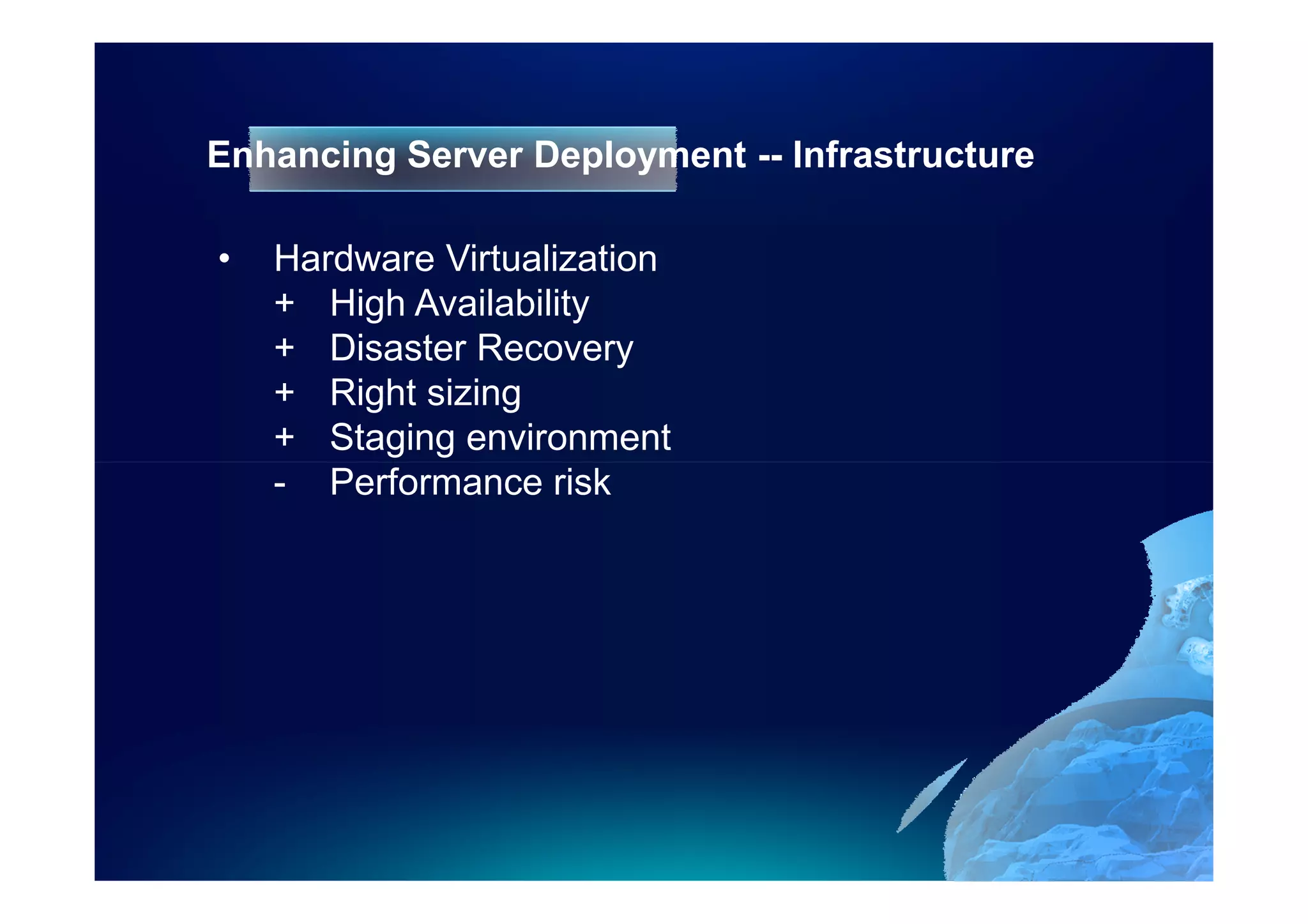 Enhancing Server Deployment -- Infrastructure

• Hardware Virtualization
+ High Availability
+ Disaster Recovery
+ Right sizing
+ Staging environment
- Performance risk